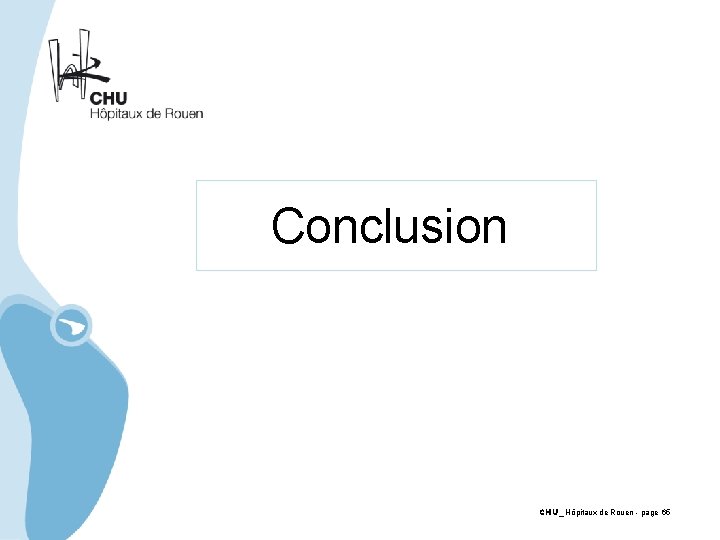 CHU
Hôpitaux de Rouen

Conclusion

CHU_Hôpitaux de Rouen - page 66